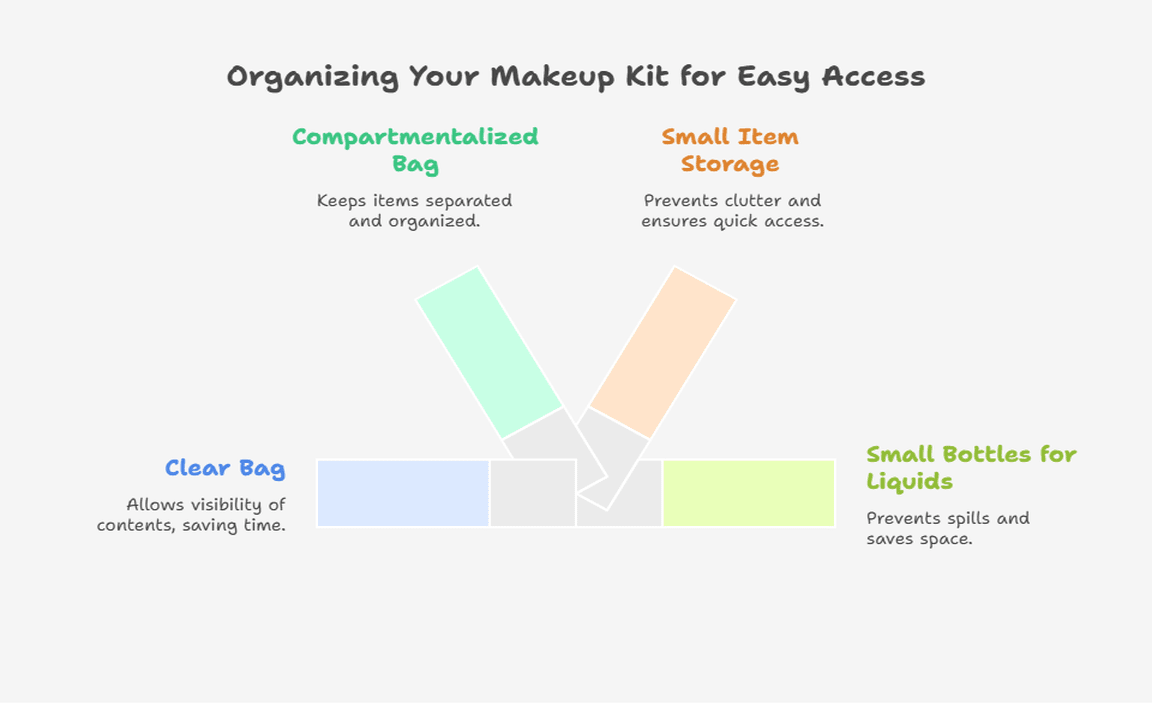 Organizing Your Makeup Kit for Easy Access

Compartmentalized Bag

Keeps items separated and organized.

Small Item Storage

Prevents clutter and ensures quick access.

Clear Bag

Allows visibility of contents, saving time.

Small Bottles for Liquids

Prevents spills and saves space.